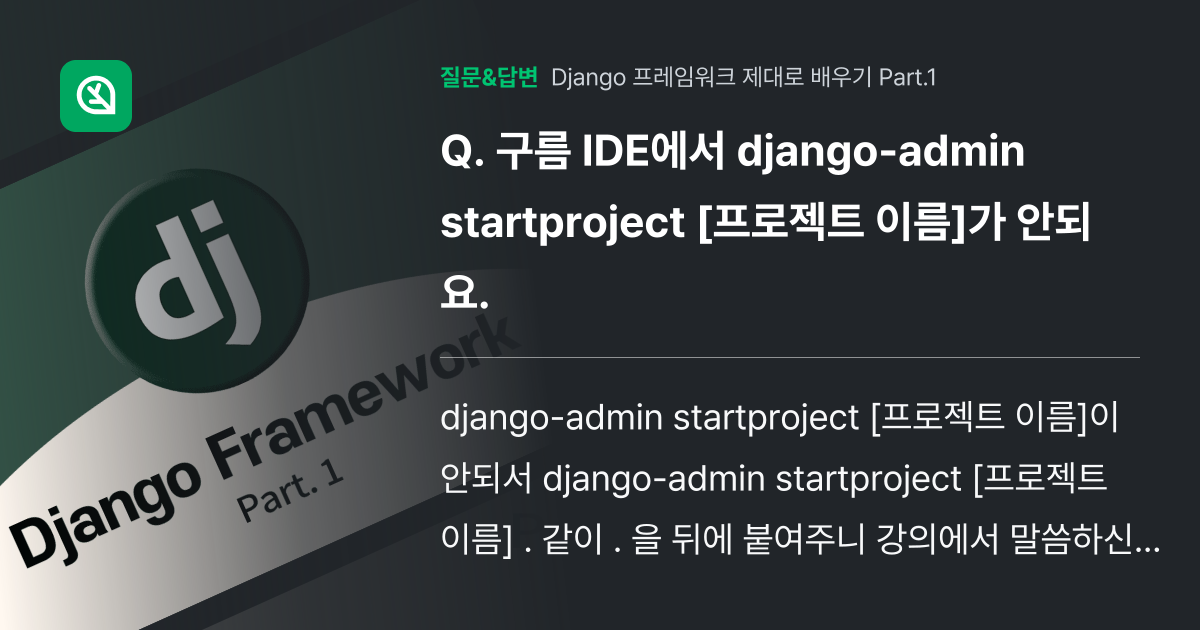 dj

Django Framework
Part. 1

질문&답변 Django 프레임워크 제대로 배우기 Part.1

Q. 구름 IDE에서 django-admin startproject [프로젝트 이름]가 안되요.

django-admin startproject [프로젝트 이름]이 안되서 django-admin startproject [프로젝트 이름] . 같이 . 을 뒤에 붙여주니 강의에서 말씀하신...